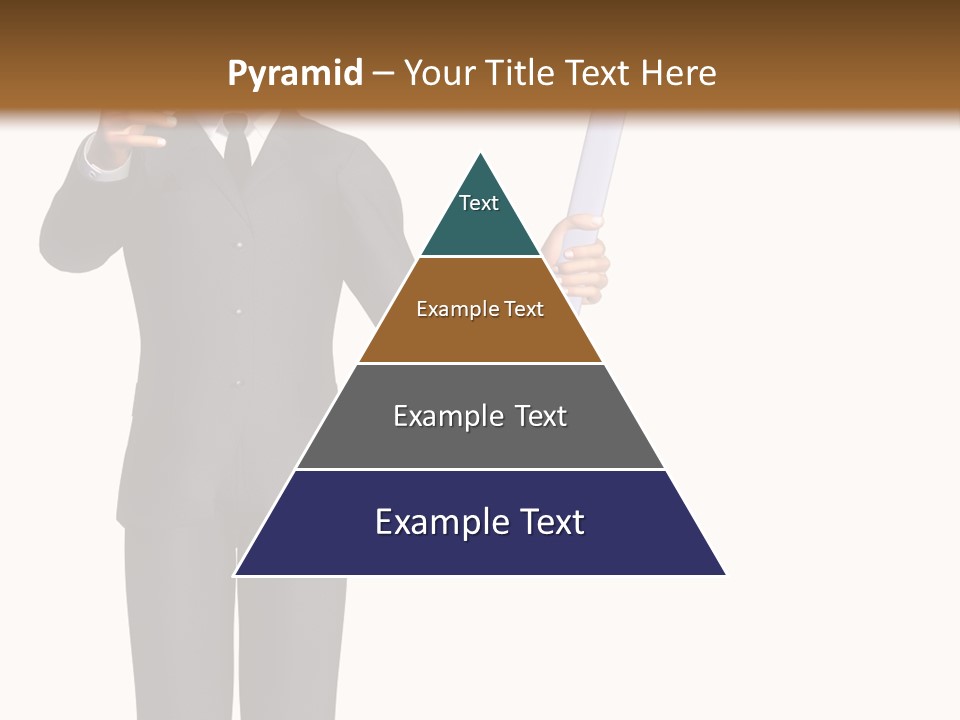 Pyramid – Your Title Text Here

Text

Example Text

Example Text

Example Text